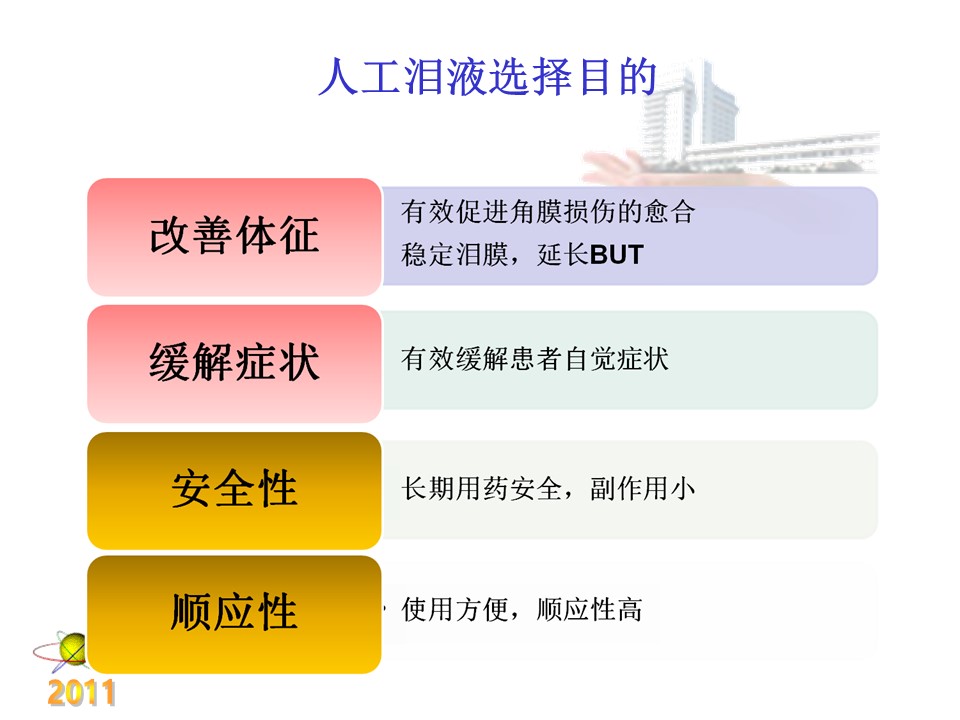 人工泪液选择目的

改善体征

有效促进角膜损伤的愈合
稳定泪膜，延长BUT

缓解症状

有效缓解患者自觉症状

安全性

长期用药安全，副作用小

顺应性

使用方便，顺应性高

2011